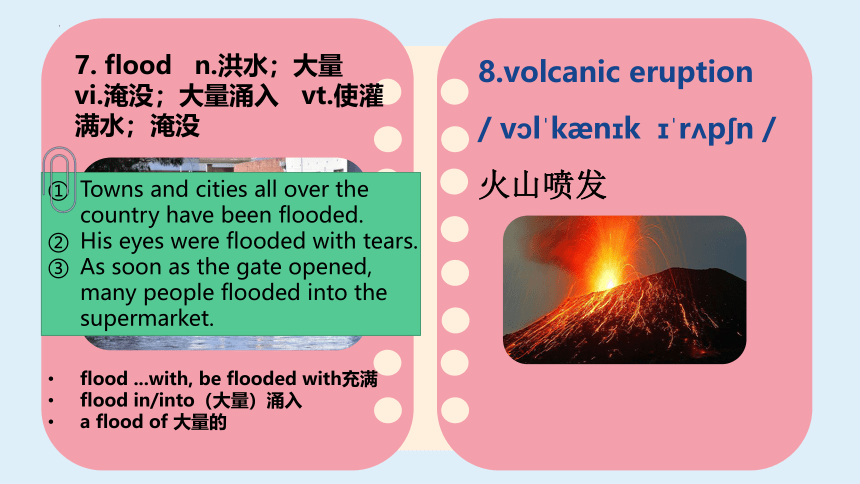 7. flood n.洪水；大量 vi.淹没；大量涌入 vt.使灌满水；淹没

① Towns and cities all over the country have been flooded.
② His eyes were flooded with tears.
③ As soon as the gate opened, many people flooded into the supermarket.

• flood ...with, be flooded with充满
• flood in/into（大量）涌入
• a flood of 大量的

8.volcanic eruption

/ vɔlˈkænɪk ɪˈrʌpʃn /

火山喷发